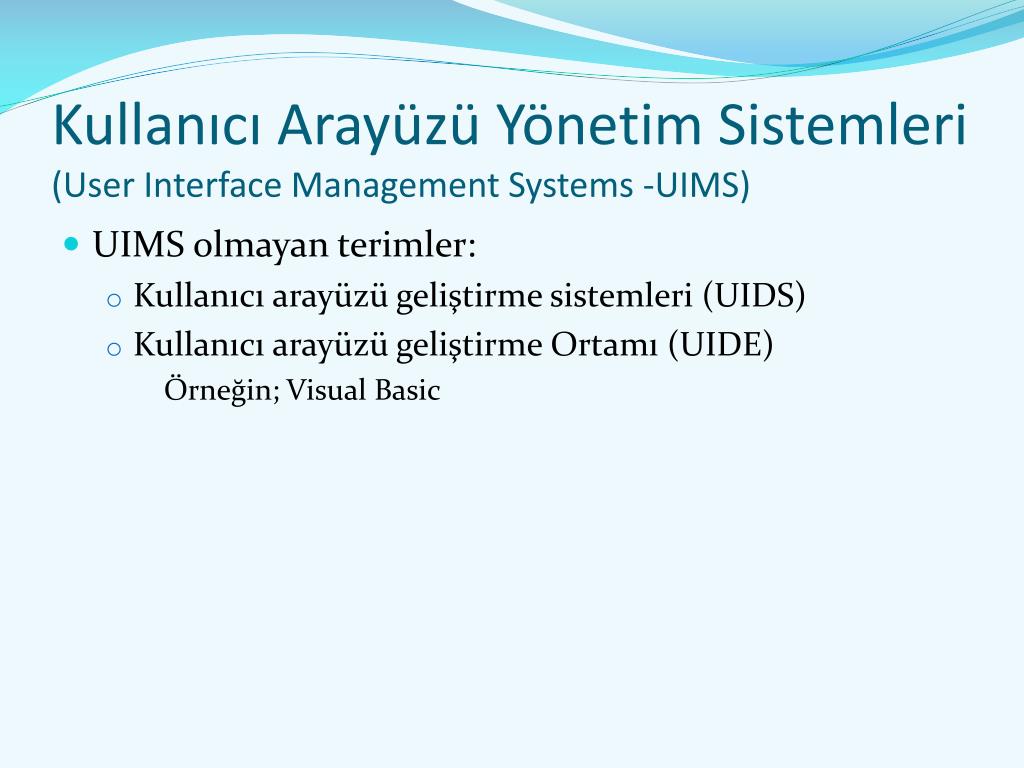 Kullanıcı Arayüzü Yönetim Sistemleri
(User Interface Management Systems -UIMS)

UIMS olmayan terimler:

Kullanıcı arayüzü geliştirme sistemleri (UIDS)

Kullanıcı arayüzü geliştirme Ortamı (UIDE)

Örneğin; Visual Basic